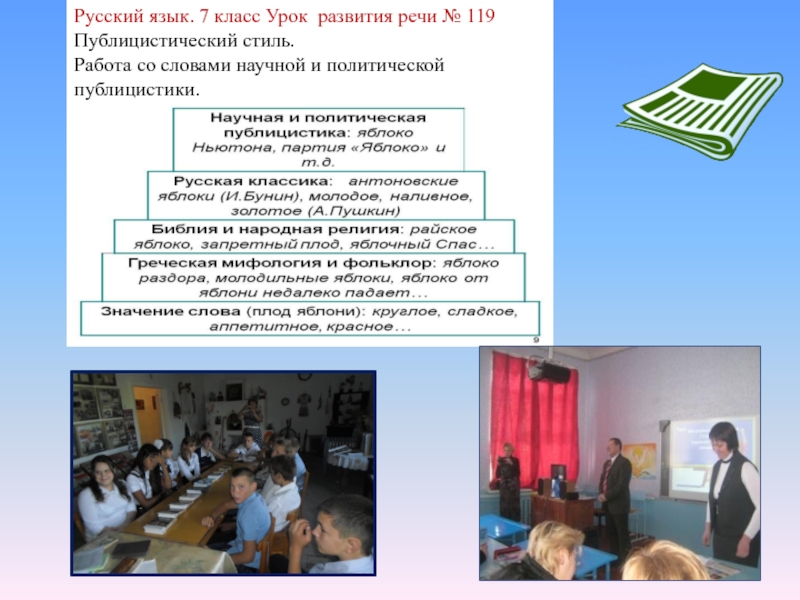 Русский язык. 7 класс Урок развития речи № 119
Публицистический стиль.
Работа со словами научной и политической публицистики.

Научная и политическая публицистика: яблоко Ньютона, партия «Яблоко» и т.д.

Русская классика: антоновские яблоки (И.Бунин), молодое, наливное, золотое (А.Пушкин)

Библия и народная религия: райское яблоко, запретный плод, яблочный Спас…

Греческая мифология и фольклор: яблоко раздора, молодильные яблоки, яблоко от яблони недалеко падает…

Значение слова (плод яблони): круглое, сладкое, аппетитное, красное…

9